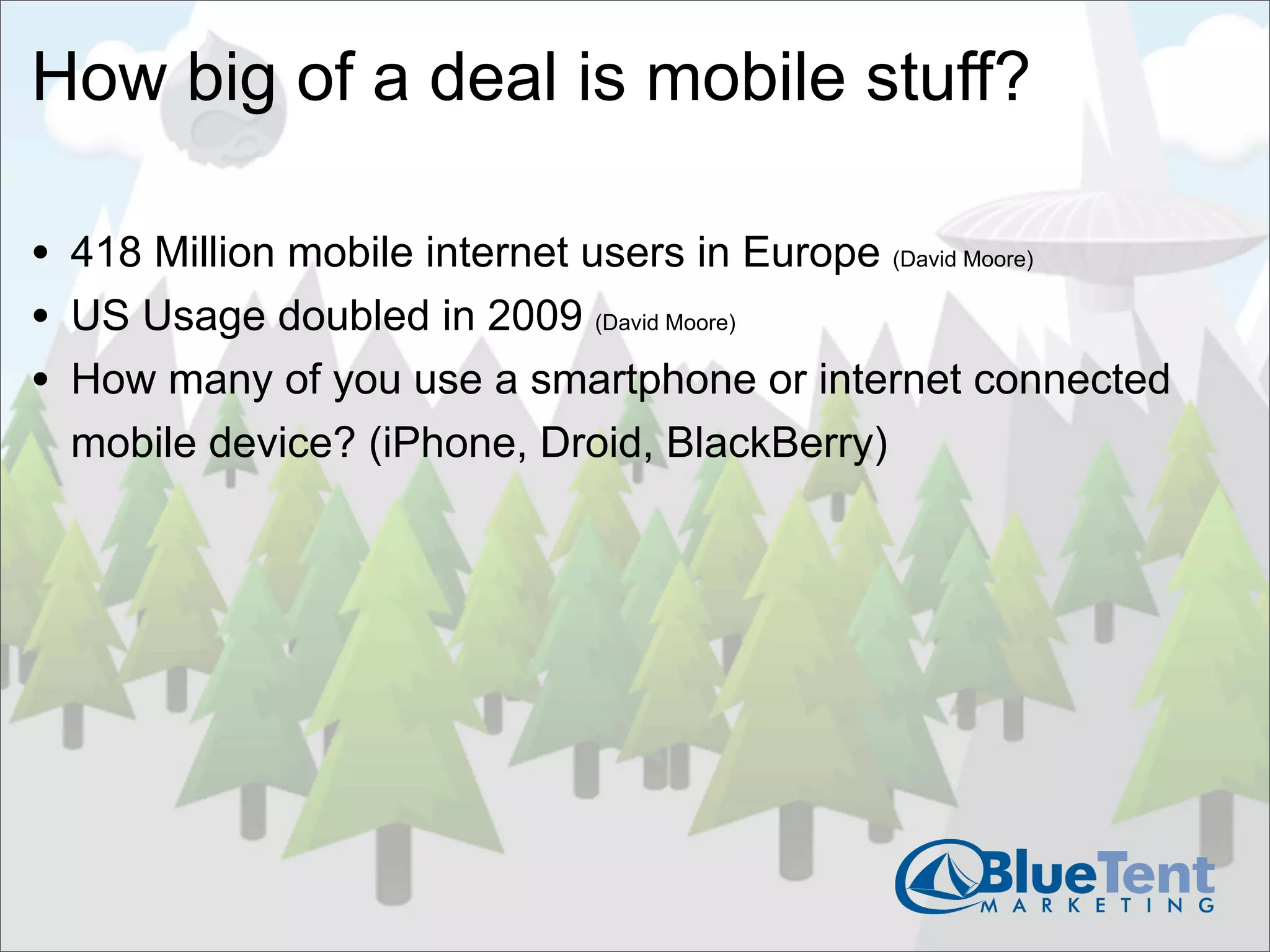 How big of a deal is mobile stuff?

• 418 Million mobile internet users in Europe (David Moore)
• US Usage doubled in 2009 (David Moore)
• How many of you use a smartphone or internet connected mobile device? (iPhone, Droid, BlackBerry)

BlueTent MARKETING